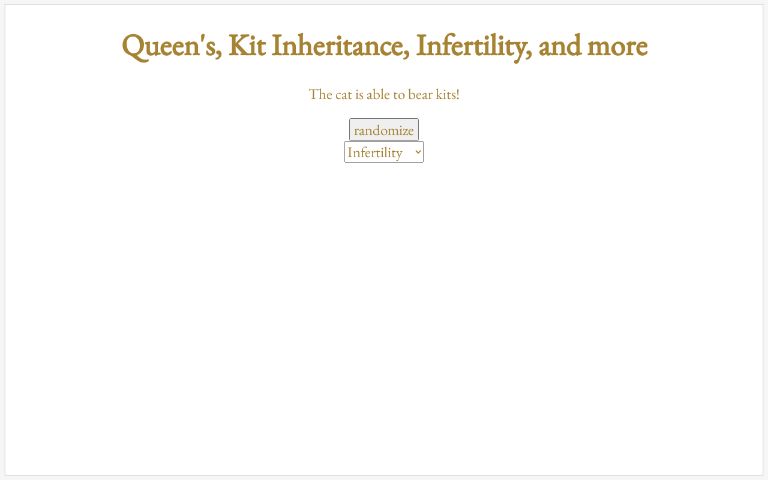 Queen's, Kit Inheritance, Infertility, and more

The cat is able to bear kits!

randomize

Infertility